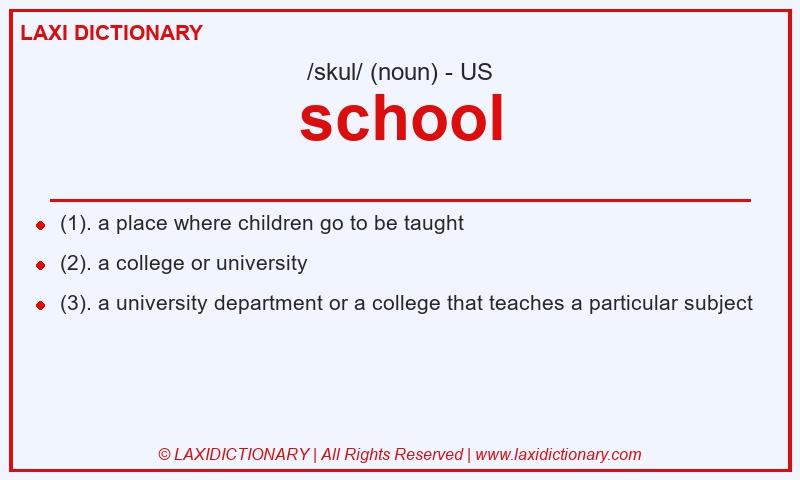 LAXI DICTIONARY

/skul/ (noun) - US

school

- (1). a place where children go to be taught
- (2). a college or university
- (3). a university department or a college that teaches a particular subject

© LAXIDICTIONARY | All Rights Reserved | www.laxidictionary.com